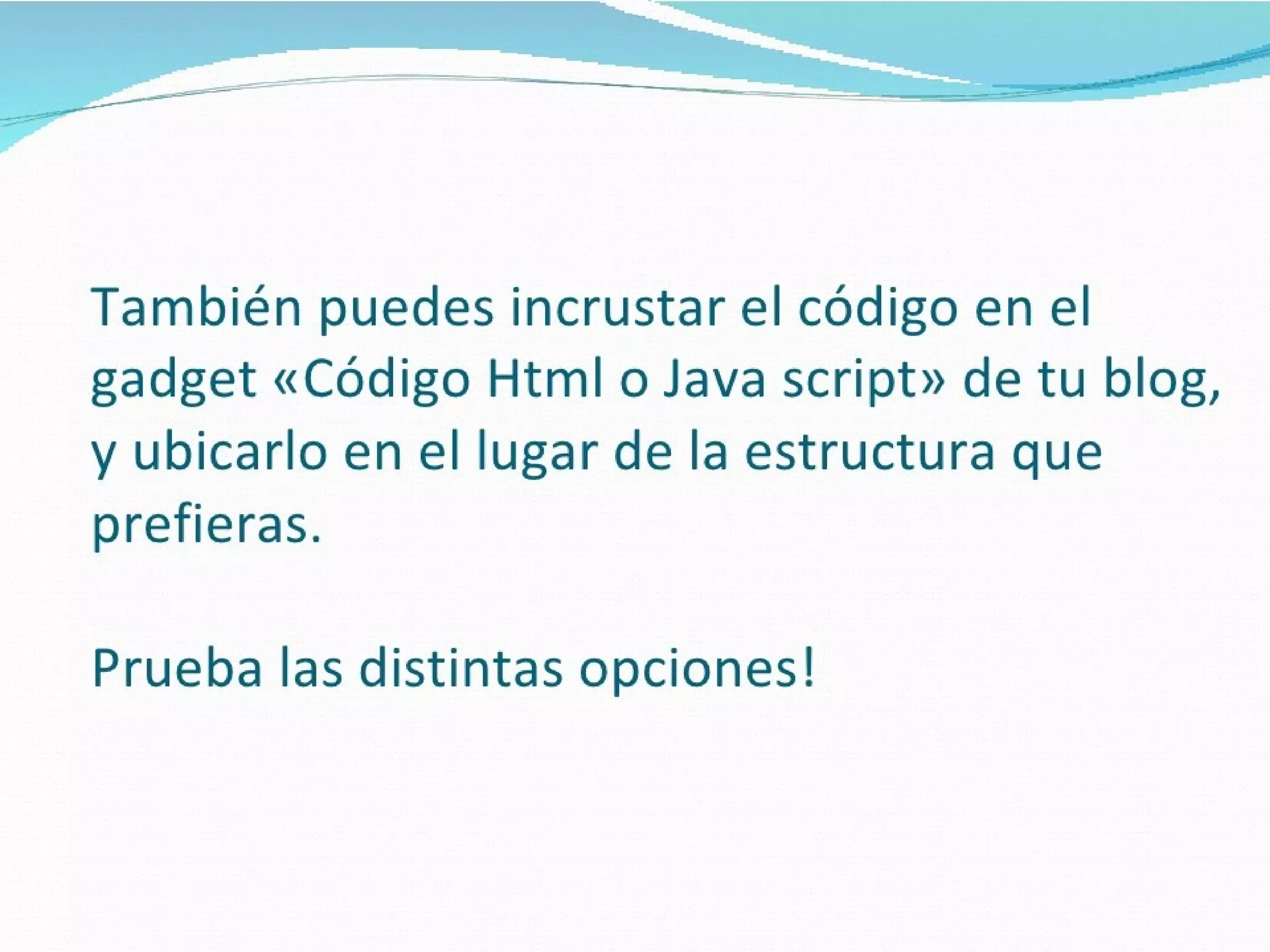 También puedes incrustar el código en el gadget «Código Html o Java script» de tu blog, y ubicarlo en el lugar de la estructura que prefieras.

Prueba las distintas opciones!